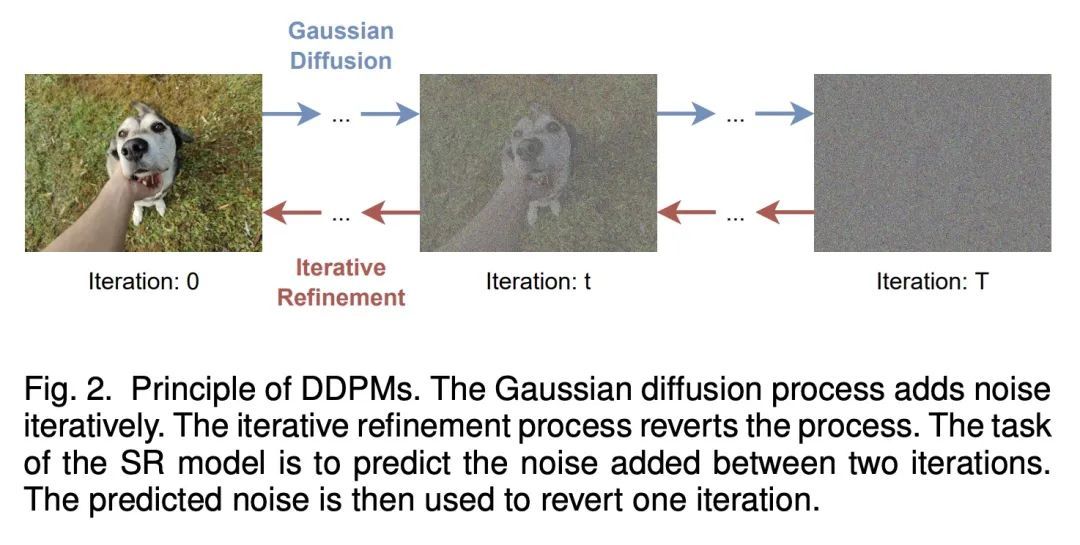 Gaussian Diffusion

...

...

...

...

Iteration: 0

Iterative Refinement

Iteration: t

Iteration: T

Fig. 2. Principle of DDPMs. The Gaussian diffusion process adds noise iteratively. The iterative refinement process reverts the process. The task of the SR model is to predict the noise added between two iterations. The predicted noise is then used to revert one iteration.